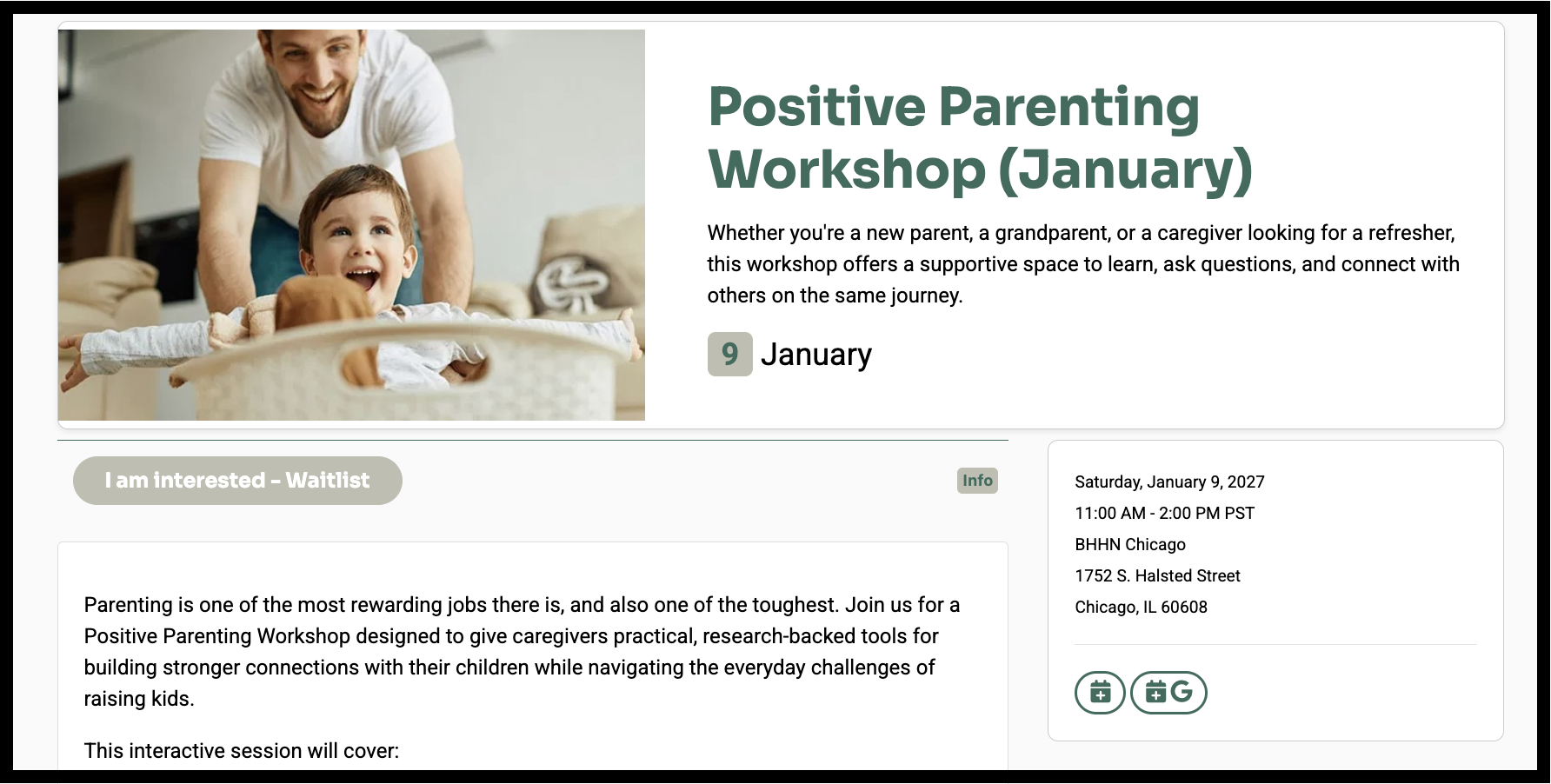 Positive Parenting Workshop (January)

Whether you're a new parent, a grandparent, or a caregiver looking for a refresher, this workshop offers a supportive space to learn, ask questions, and connect with others on the same journey.

9 January

I am interested - Waitlist

Info

Parenting is one of the most rewarding jobs there is, and also one of the toughest. Join us for a Positive Parenting Workshop designed to give caregivers practical, research-backed tools for building stronger connections with their children while navigating the everyday challenges of raising kids.

This interactive session will cover:

Saturday, January 9, 2027
11:00 AM - 2:00 PM PST
BHHN Chicago
1752 S. Halsted Street
Chicago, IL 60608

G